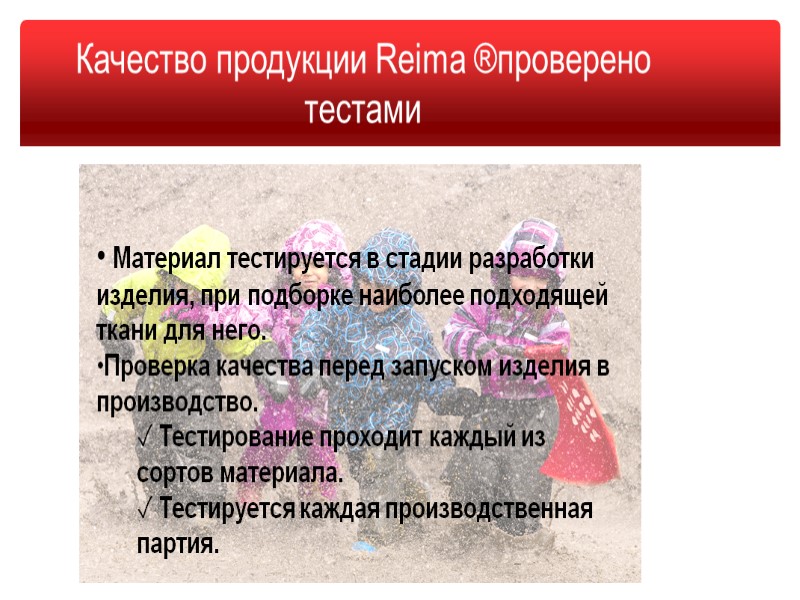 Качество продукции Reima ®проверено тестами

• Материал тестируется в стадии разработки изделия, при подборке наиболее подходящей ткани для него.

•Проверка качества перед запуском изделия в производство.

√ Тестирование проходит каждый из сортов материала.

√ Тестируется каждая производственная партия.